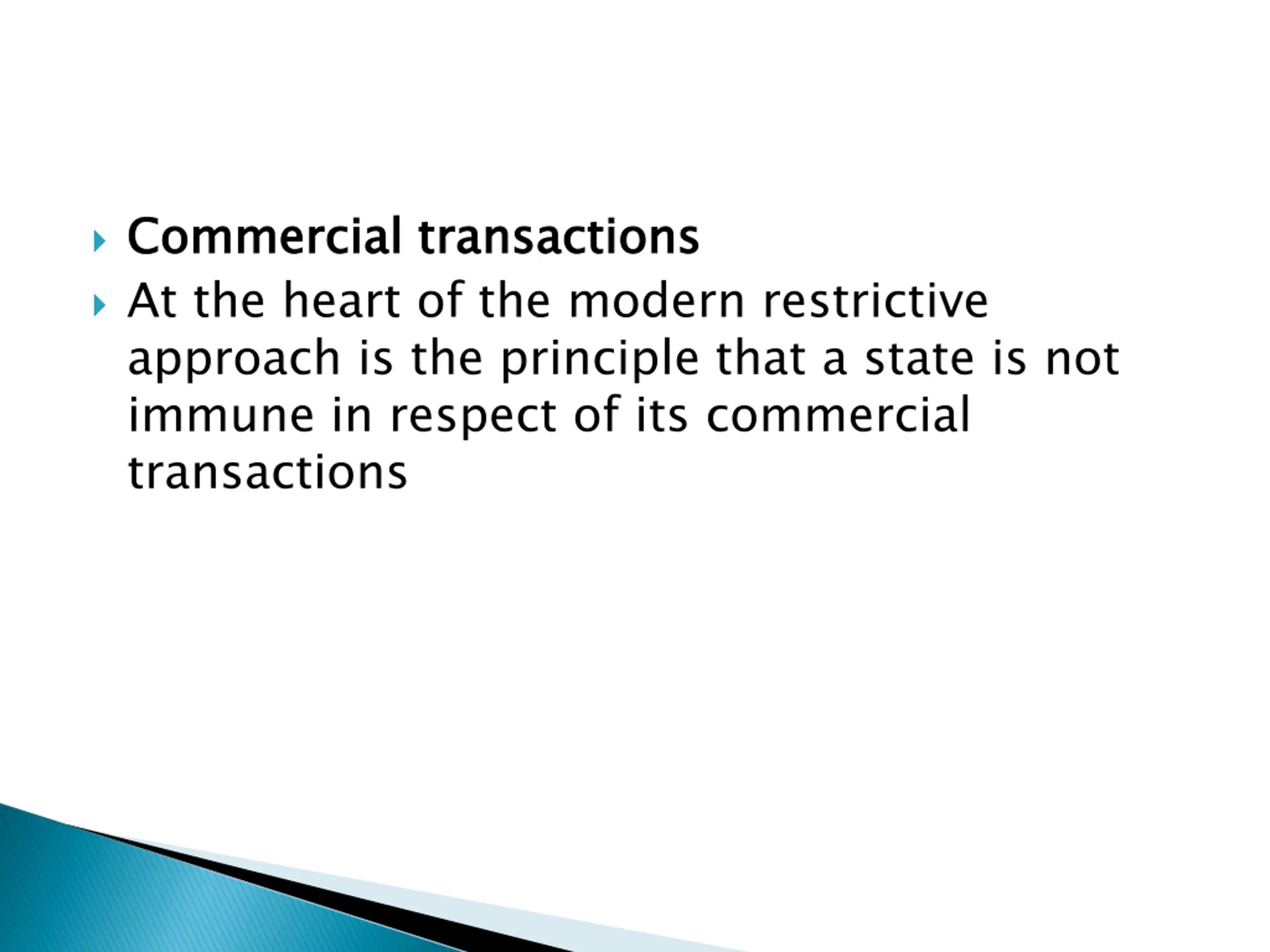 Commercial transactions

At the heart of the modern restrictive approach is the principle that a state is not immune in respect of its commercial transactions